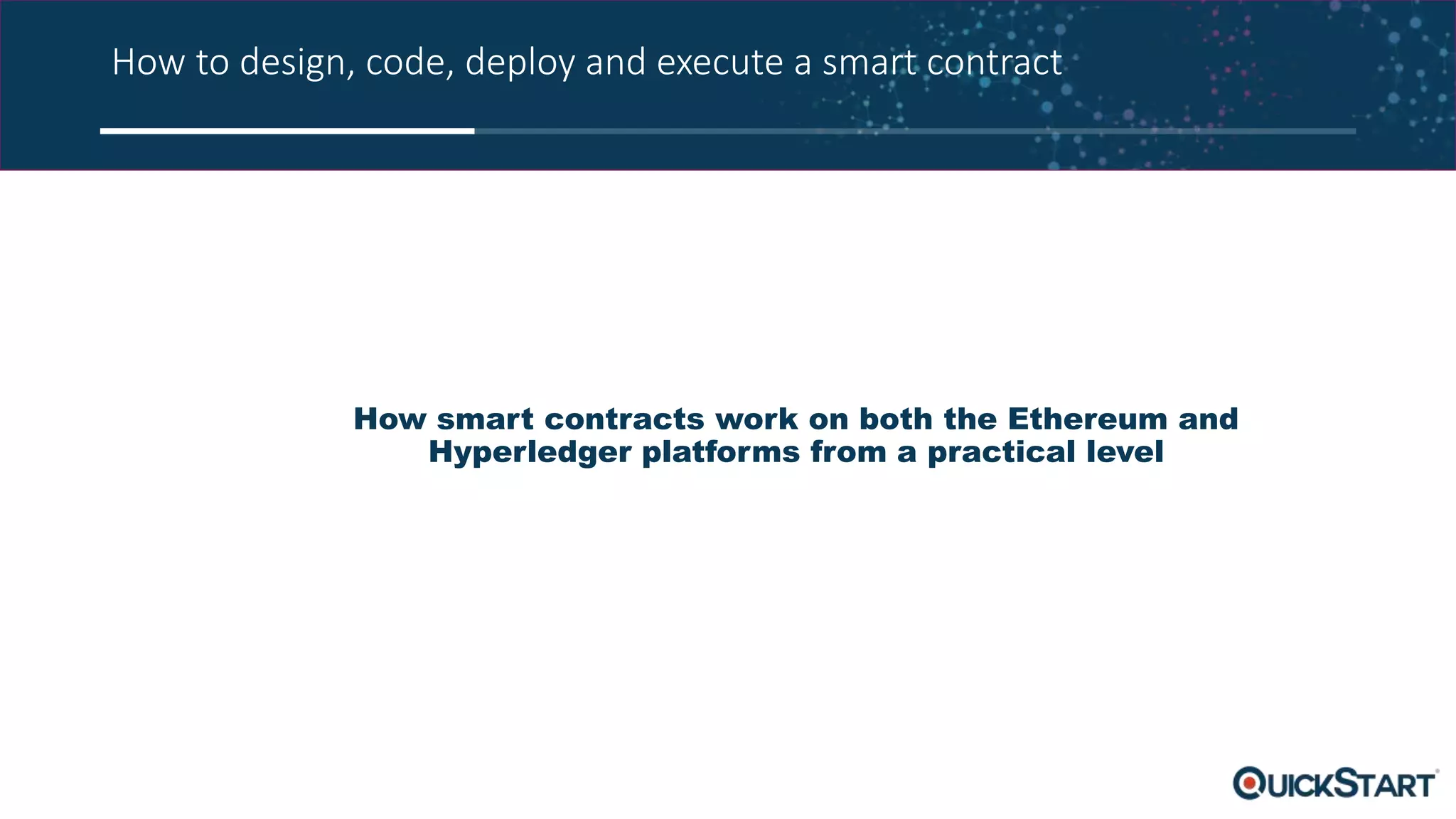 How to design, code, deploy and execute a smart contract

How smart contracts work on both the Ethereum and Hyperledger platforms from a practical level

QUICKSTART